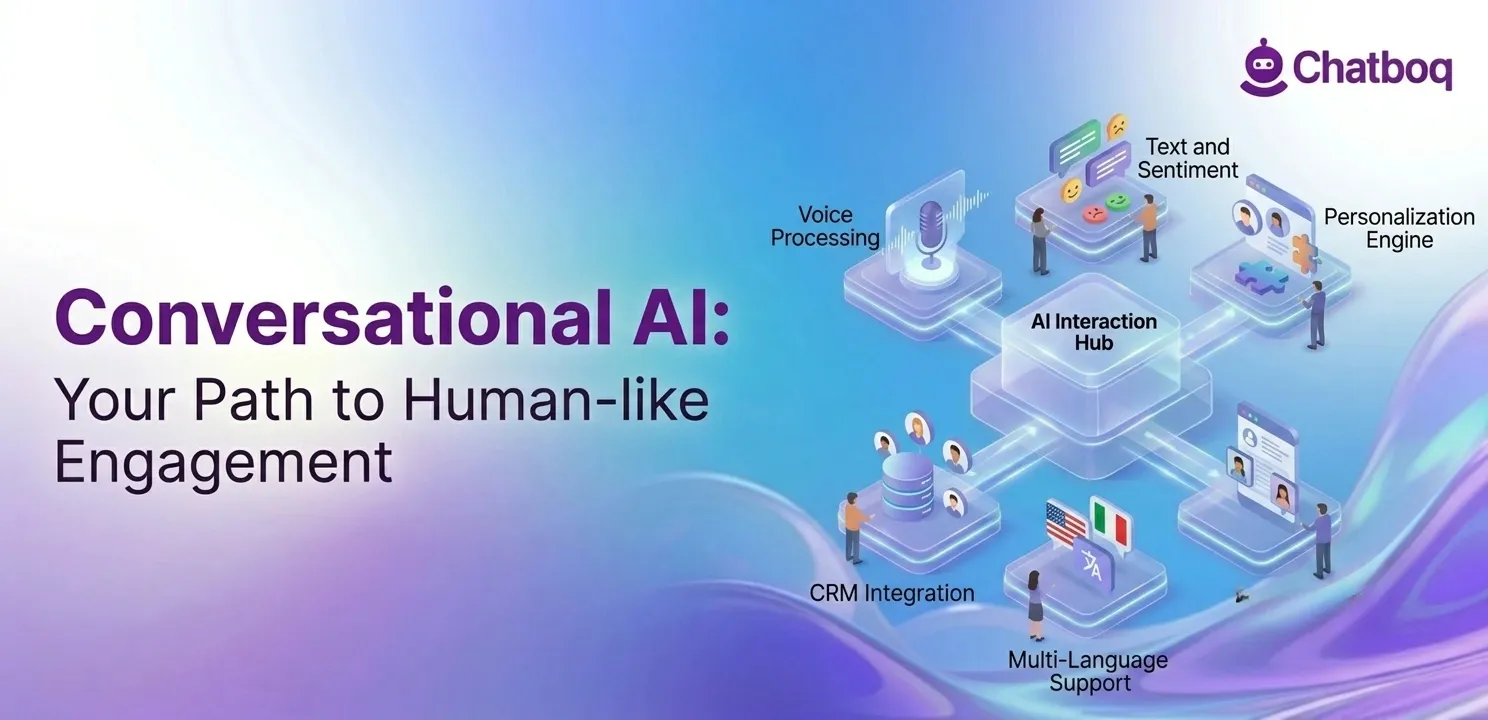 Chatboq

Conversational AI:
Your Path to Human-like Engagement

Text and Sentiment

Voice Processing

Personalization Engine

AI Interaction Hub

CRM Integration

Multi-Language Support